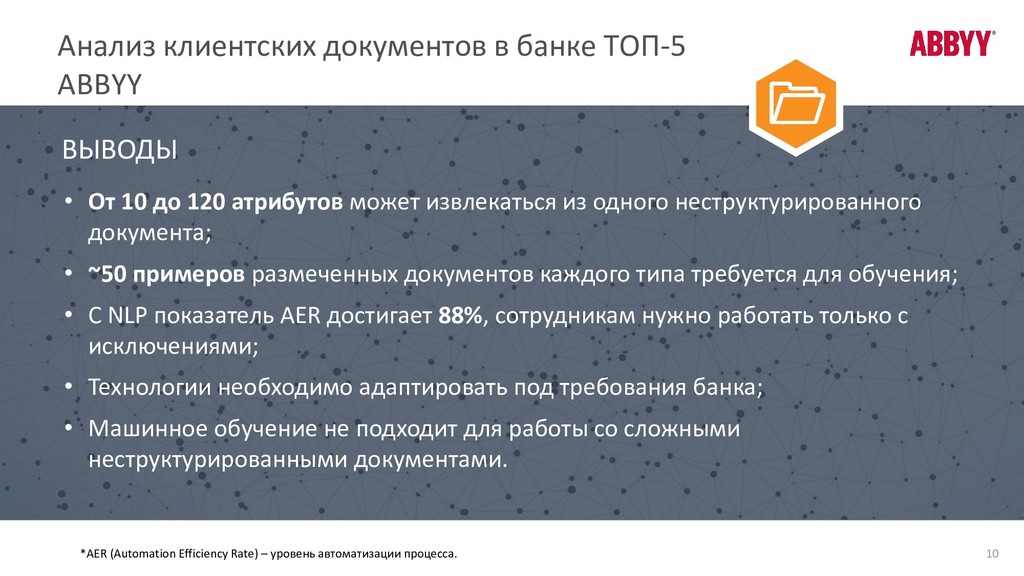 Анализ клиентских документов в банке ТОП-5 ABBYY

ABBYY®

ВЫВОДЫ

• От 10 до 120 атрибутов может извлекаться из одного неструктурированного документа;
• ~50 примеров размеченных документов каждого типа требуется для обучения;
• С NLP показатель AER достигает 88%, сотрудникам нужно работать только с исключениями;
• Технологии необходимо адаптировать под требования банка;
• Машинное обучение не подходит для работы со сложными неструктурированными документами.

*AER (Automation Efficiency Rate) – уровень автоматизации процесса.

10